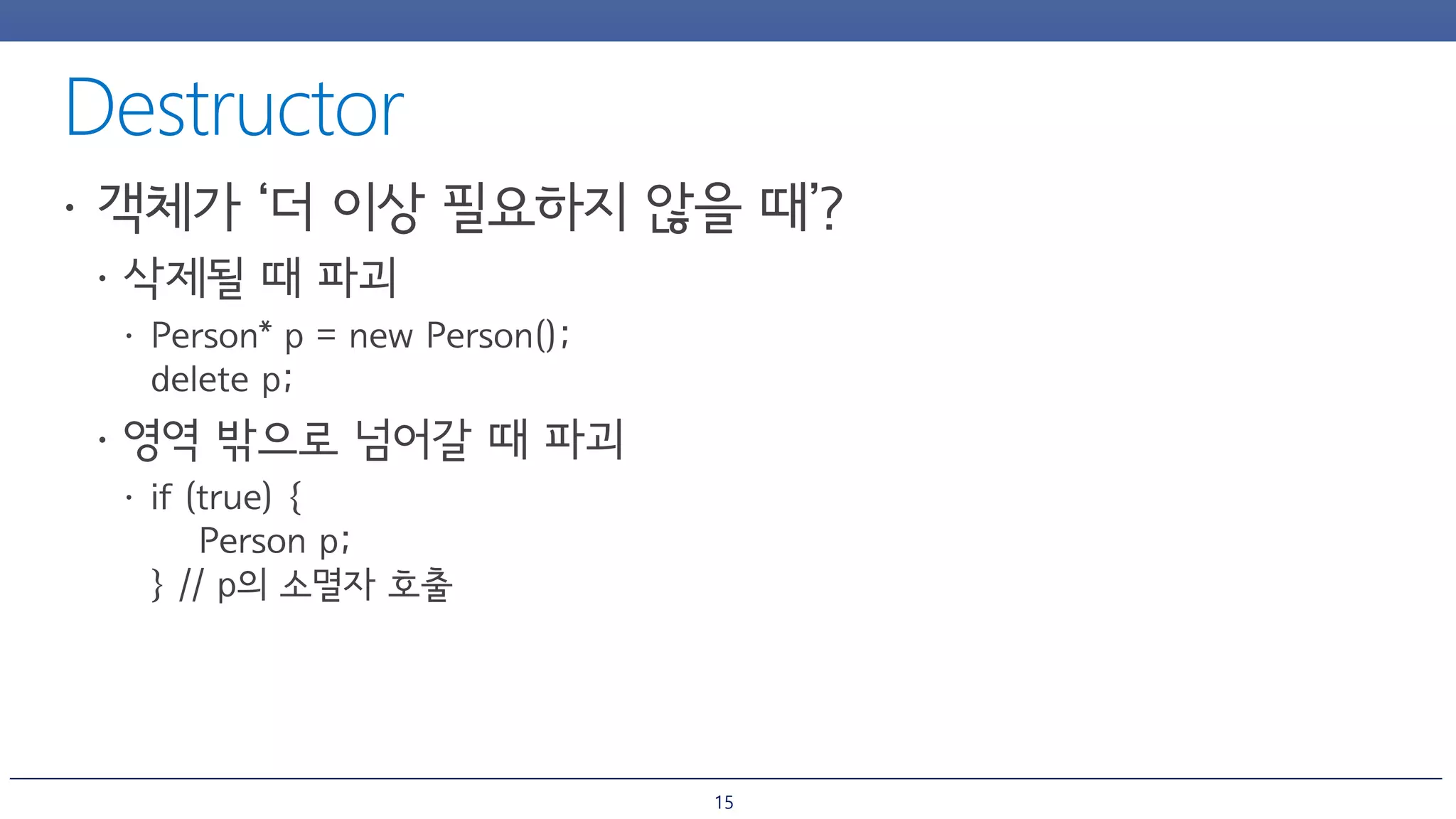 Destructor

• 객체가 ‘더 이상 필요하지 않을 때’?
  • 삭제될 때 파괴
    • Person* p = new Person();
      delete p;
  • 영역 밖으로 넘어갈 때 파괴
    • if (true) {
          Person p;
      } // p의 소멸자 호출

15